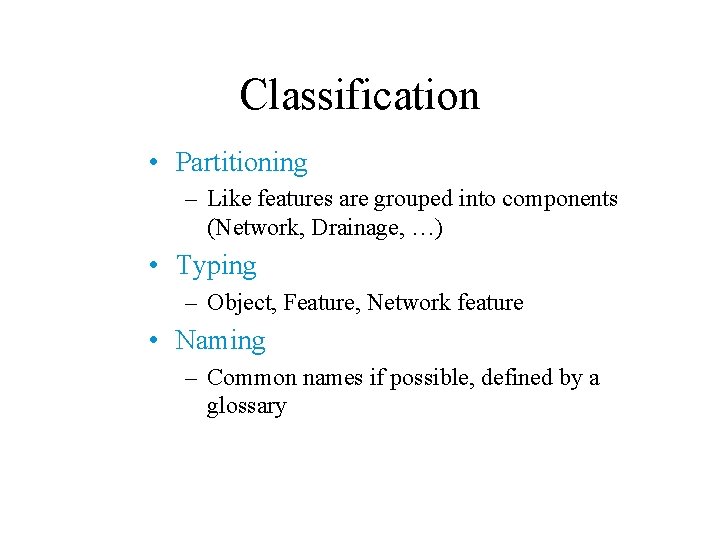 Classification

• Partitioning
 – Like features are grouped into components (Network, Drainage, …)
• Typing
 – Object, Feature, Network feature
• Naming
 – Common names if possible, defined by a glossary